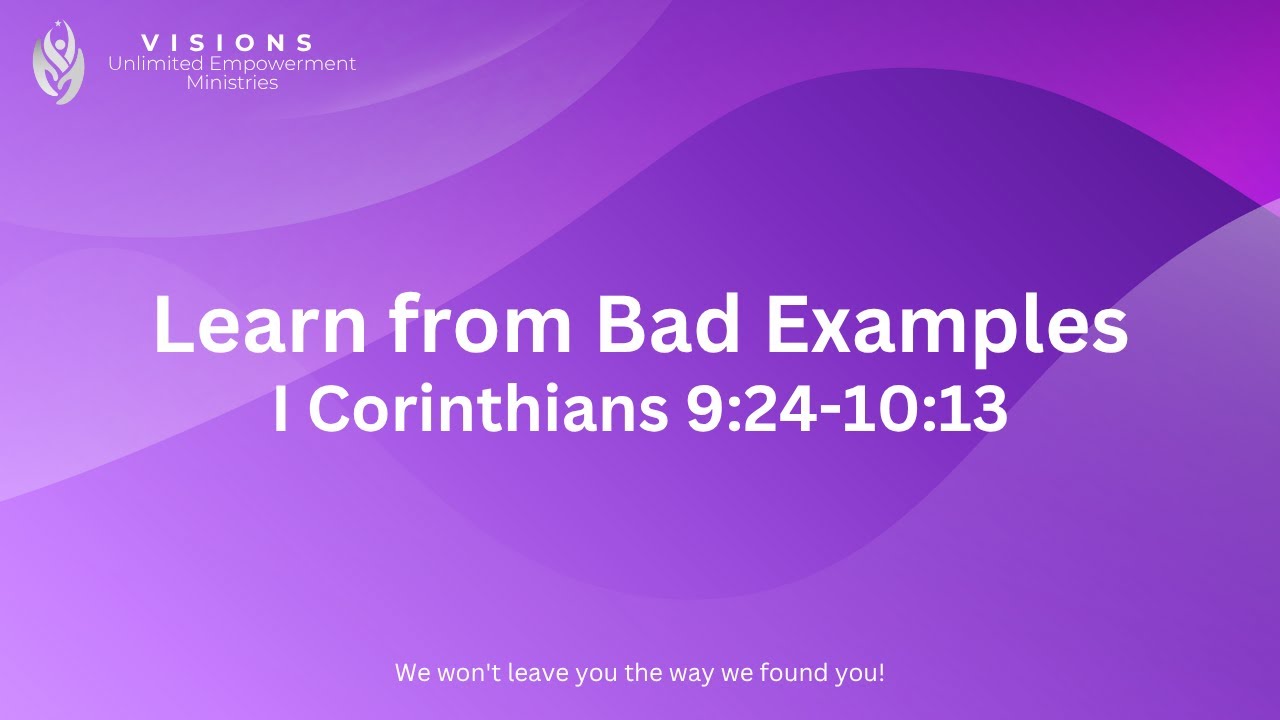 VISIONS
Unlimited Empowerment Ministries

Learn from Bad Examples
I Corinthians 9:24-10:13

We won't leave you the way we found you!